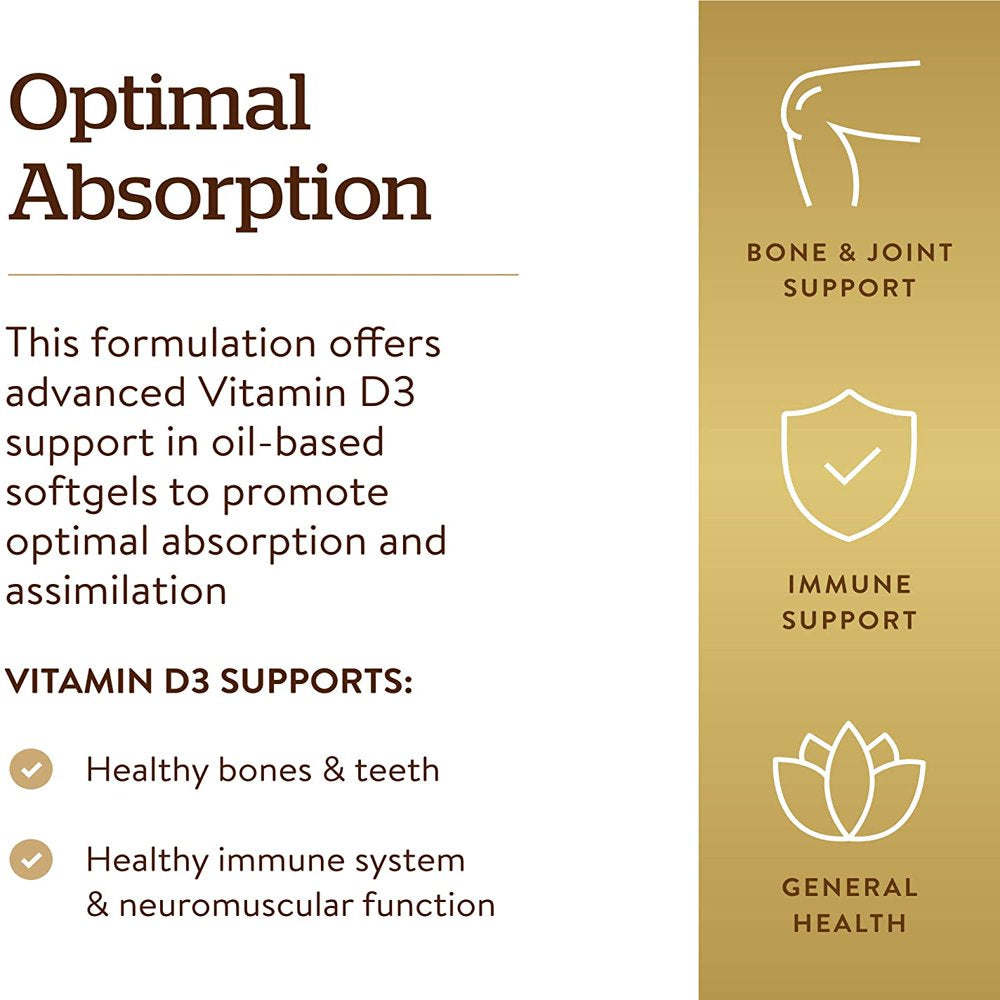 Optimal Absorption

This formulation offers advanced Vitamin D3 support in oil-based softgels to promote optimal absorption and assimilation

VITAMIN D3 SUPPORTS:

Healthy bones & teeth

Healthy immune system & neuromuscular function

BONE & JOINT SUPPORT

IMMUNE SUPPORT

GENERAL HEALTH